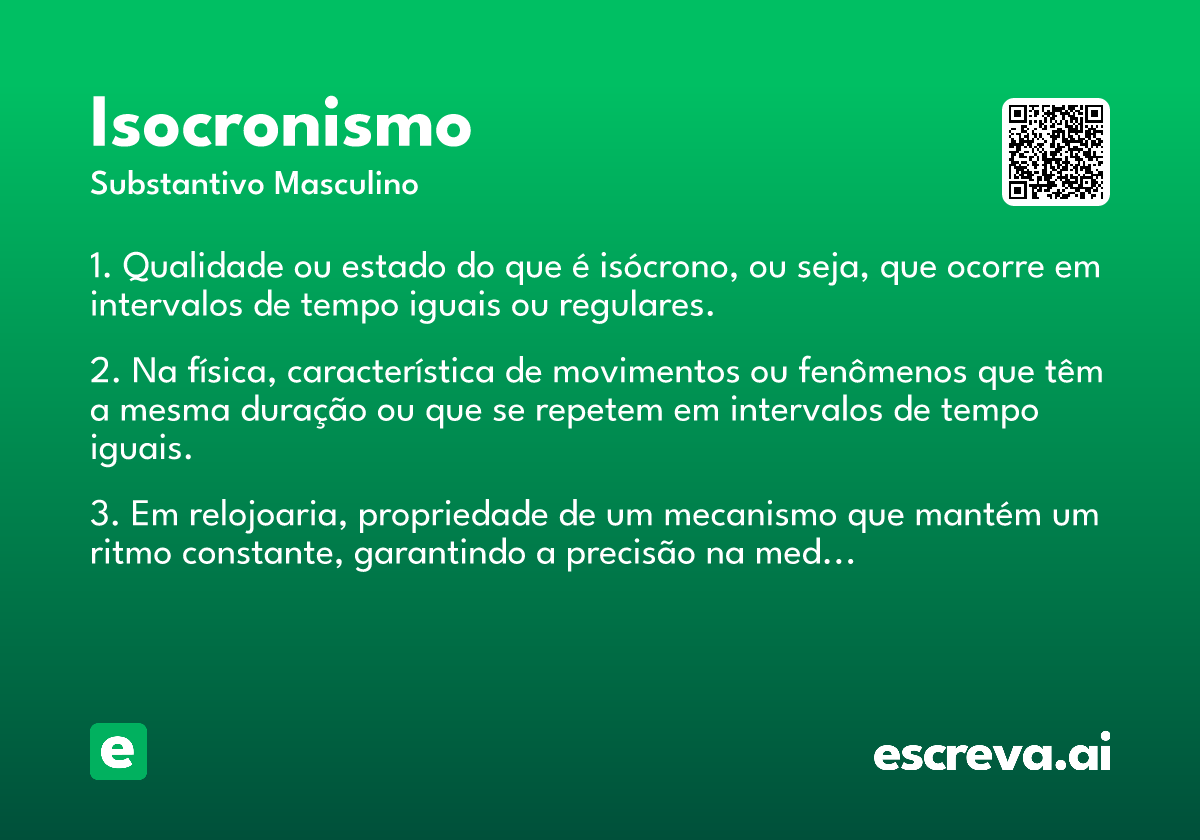 Isocronismo
Substantivo Masculino

1. Qualidade ou estado do que é isócrono, ou seja, que ocorre em intervalos de tempo iguais ou regulares.

2. Na física, característica de movimentos ou fenômenos que têm a mesma duração ou que se repetem em intervalos de tempo iguais.

3. Em relojoaria, propriedade de um mecanismo que mantém um ritmo constante, garantindo a precisão na med...

e

escreva.ai